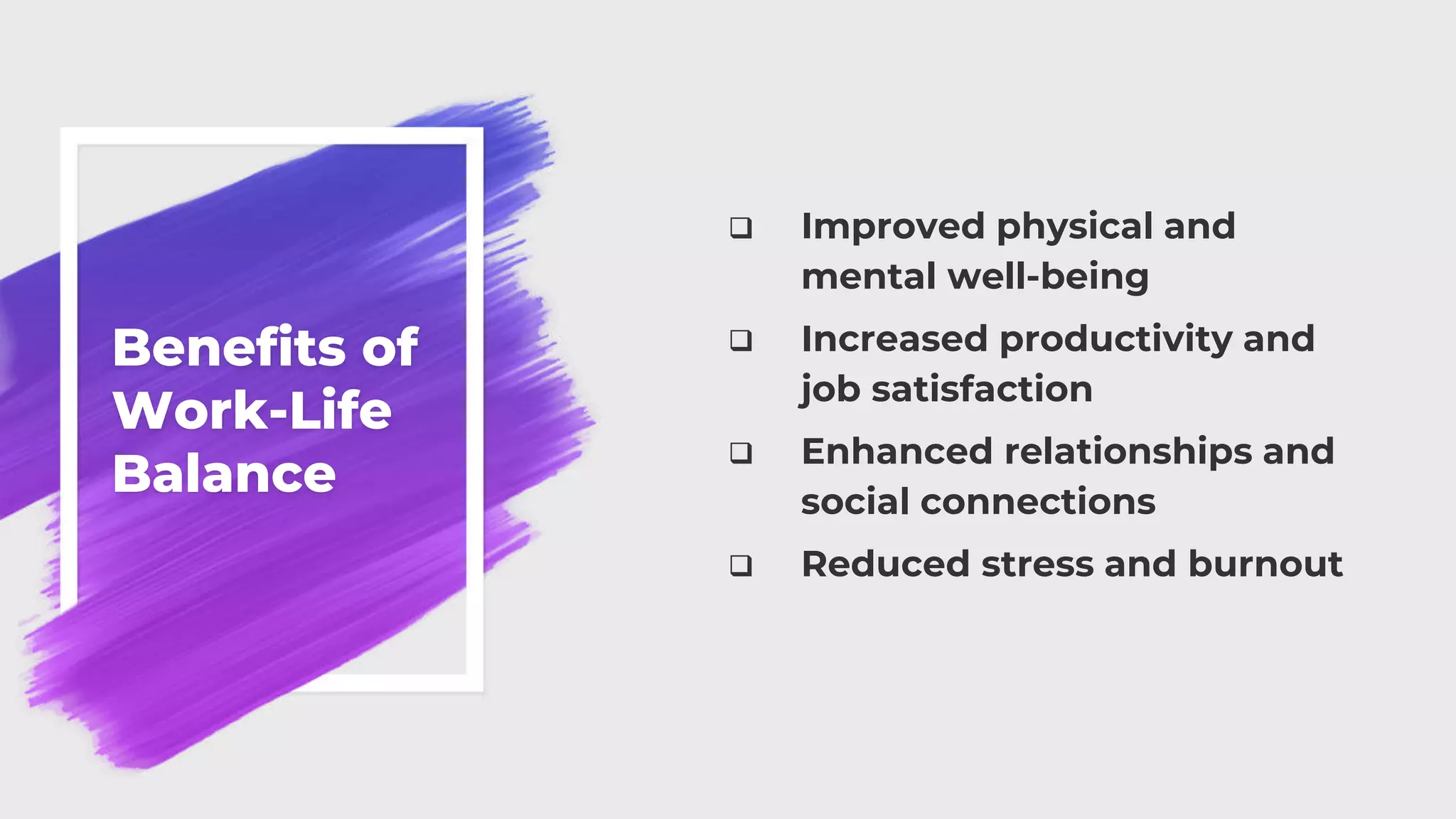 Benefits of Work-Life Balance

❑ Improved physical and mental well-being

❑ Increased productivity and job satisfaction

❑ Enhanced relationships and social connections

❑ Reduced stress and burnout